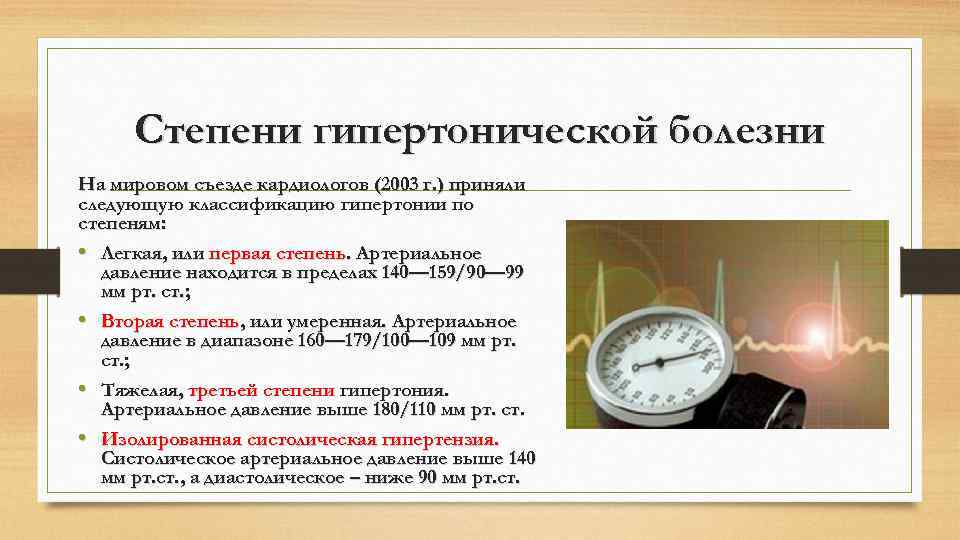 Степени гипертонической болезни

На мировом съезде кардиологов (2003 г.) приняли следующую классификацию гипертонии по степеням:

• Легкая, или первая степень. Артериальное давление находится в пределах 140—159/90—99 мм рт. ст.;

• Вторая степень, или умеренная. Артериальное давление в диапазоне 160—179/100—109 мм рт. ст.;

• Тяжелая, третьей степени гипертония. Артериальное давление выше 180/110 мм рт. ст.

• Изолированная систолическая гипертензия. Систолическое артериальное давление выше 140 мм рт.ст., а диастолическое – ниже 90 мм рт.ст.